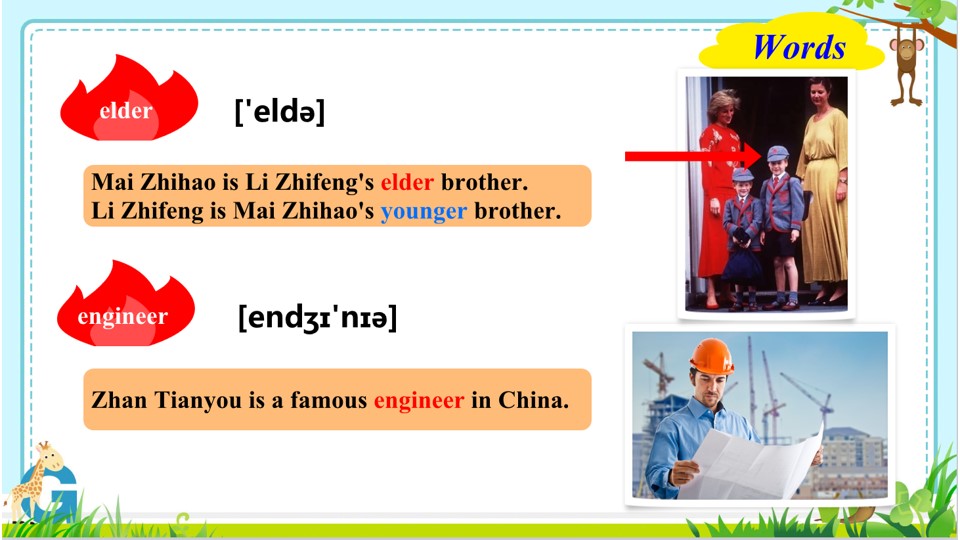 Words

elder ['eldə]

Mai Zhihao is Li Zhifeng's elder brother.
Li Zhifeng is Mai Zhihao's younger brother.

engineer [endʒɪ'nɪə]

Zhan Tianyou is a famous engineer in China.